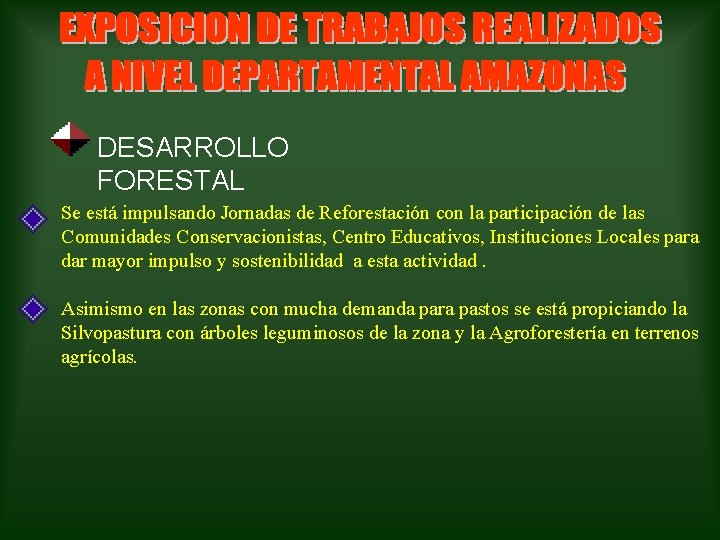 EXPOSICION DE TRABAJOS REALIZADOS A NIVEL DEPARTAMENTAL AMAZONAS

DESARROLLO FORESTAL

Se está impulsando Jornadas de Reforestación con la participación de las Comunidades Conservacionistas, Centro Educativos, Instituciones Locales para dar mayor impulso y sostenibilidad a esta actividad .

Asimismo en las zonas con mucha demanda para pastos se está propiciando la Silvopastura con árboles leguminosos de la zona y la Agroforestería en terrenos agrícolas.